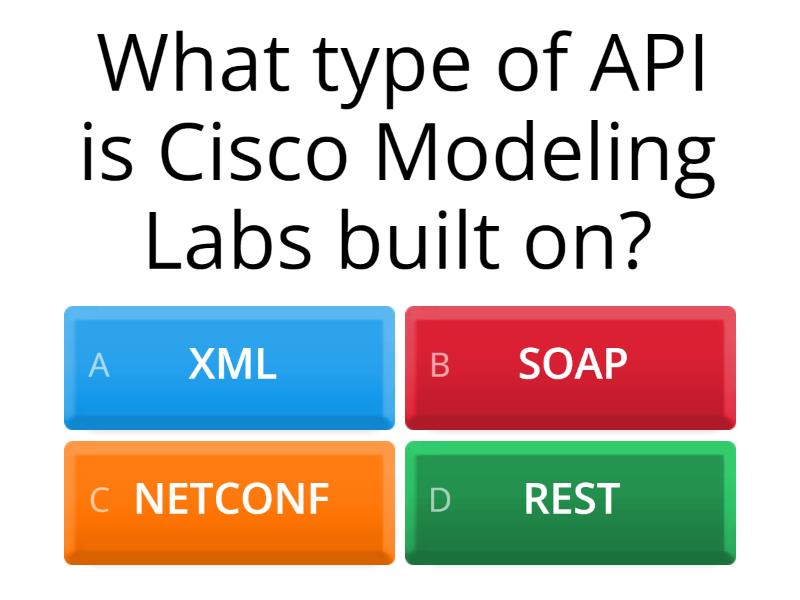 What type of API is Cisco Modeling Labs built on?

A XML

B SOAP

C NETCONF

D REST